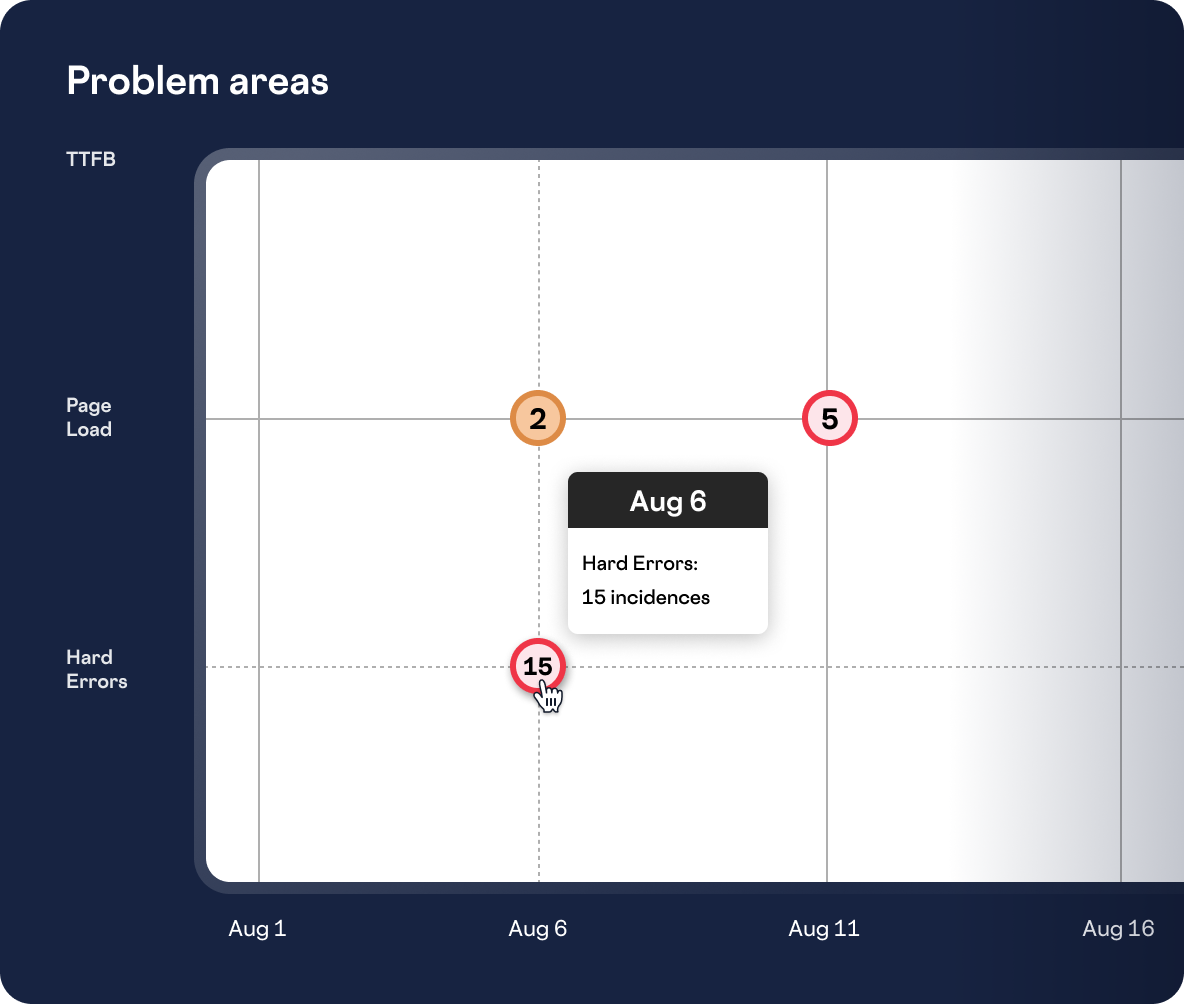 Problem areas

TTFB

Page Load

Hard Errors

2

5

Aug 6

Hard Errors:
15 incidences

15

Aug 1

Aug 6

Aug 11

Aug 16